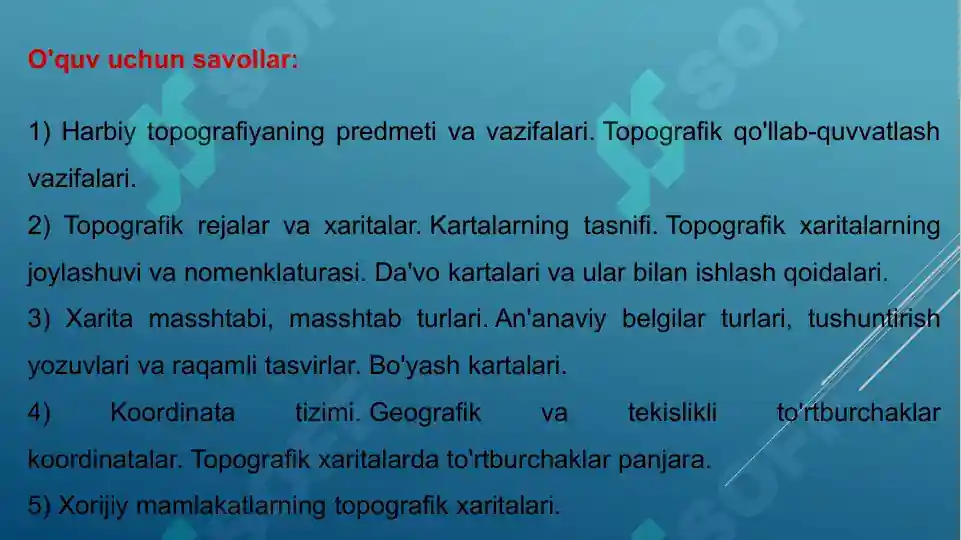 O'quv uchun savollar:

1) Harbiy topografiyaning predmeti va vazifalari. Topografik qo'llab-quvvatlash vazifalari.
2) Topografik rejalar va xaritalar. Kartalarning tasnifi. Topografik xaritalarning joylashuvi va nomenklaturasi. Da'vo kartalari va ular bilan ishlash qoidalari.
3) Xarita masshtabi, masshtab turlari. An'anaviy belgilar turlari, tushuntirish yozuvlari va raqamli tasvirlar. Bo'yash kartalari.
4) Koordinata tizimi. Geografik va tekislikli to'rtburchaklar koordinatalar. Topografik xaritalarda to'rtburchaklar panjara.
5) Xorijiy mamlakatlarning topografik xaritalari.